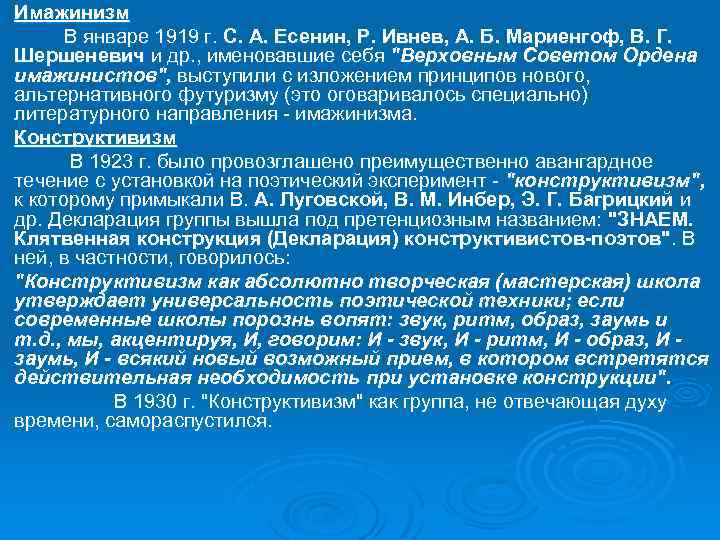 Имажинизм

В январе 1919 г. С. А. Есенин, Р. Ивнев, А. Б. Мариенгоф, В. Г. Шершеневич и др., именовавшие себя "Верховным Советом Ордена имажинистов", выступили с изложением принципов нового, альтернативного футуризму (это оговаривалось специально) литературного направления - имажинизма.

Конструктивизм

В 1923 г. было провозглашено преимущественно авангардное течение с установкой на поэтический эксперимент - "конструктивизм", к которому примыкали В. А. Луговской, В. М. Инбер, Э. Г. Багрицкий и др. Декларация группы вышла под претенциозным названием: "ЗНАЕМ. Клятвенная конструкция (Декларация) конструктивистов-поэтов". В ней, в частности, говорилось:

"Конструктивизм как абсолютно творческая (мастерская) школа утверждает универсальность поэтической техники; если современные школы порознь вопят: звук, ритм, образ, заумь и т.д., мы, акцентируя, И, говорим: И - звук, И - ритм, И - образ, И - заумь, И - всякий новый возможный прием, в котором встретятся действительная необходимость при установке конструкции".

В 1930 г. "Конструктивизм" как группа, не отвечающая духу времени, самораспустился.